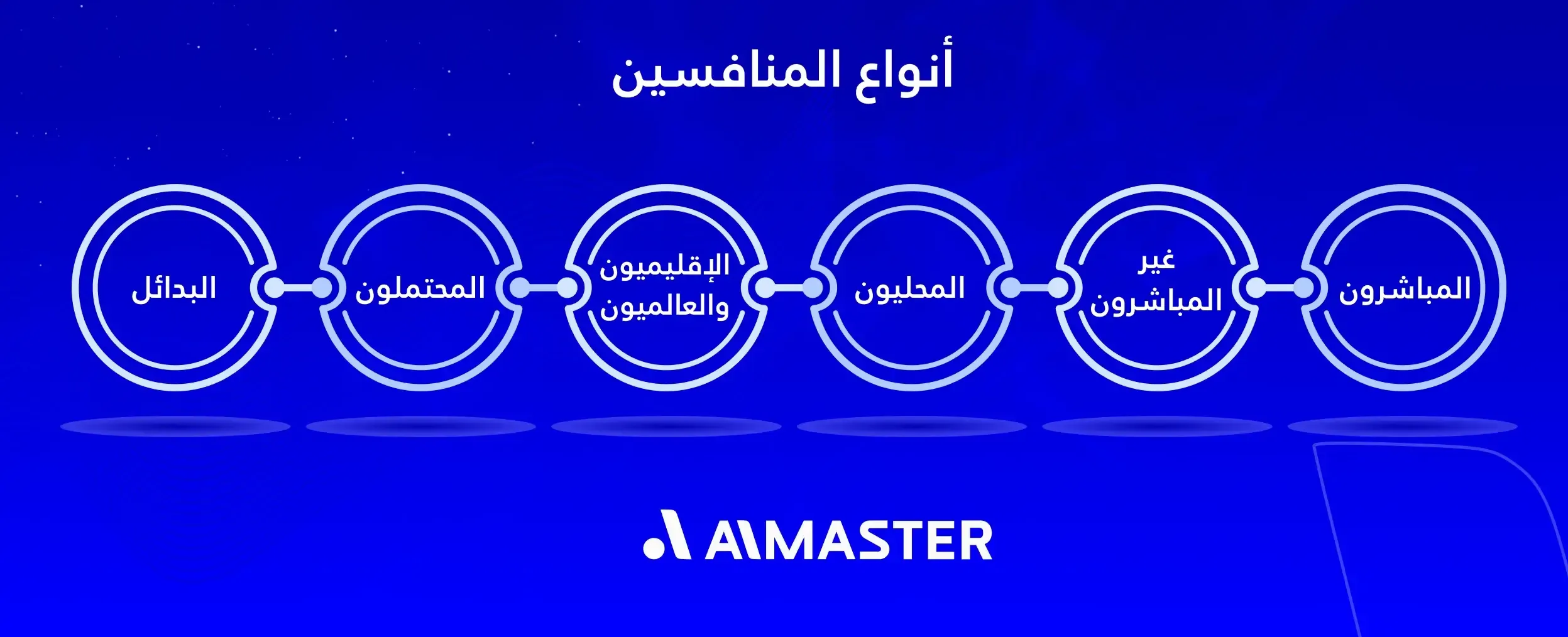 أنواع المنافسين

المباشرون

غير المباشرون

المحليون

الإقليميون والعالميون

المحتملون

البدائل

AIMASTER